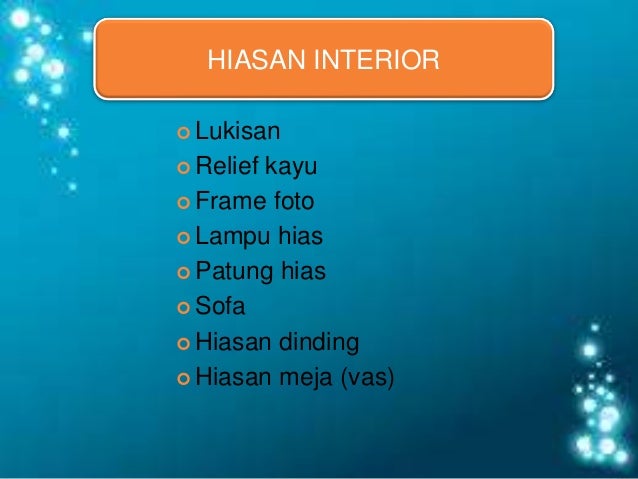 HIASAN INTERIOR

- Lukisan
- Relief kayu
- Frame foto
- Lampu hias
- Patung hias
- Sofa
- Hiasan dinding
- Hiasan meja (vas)